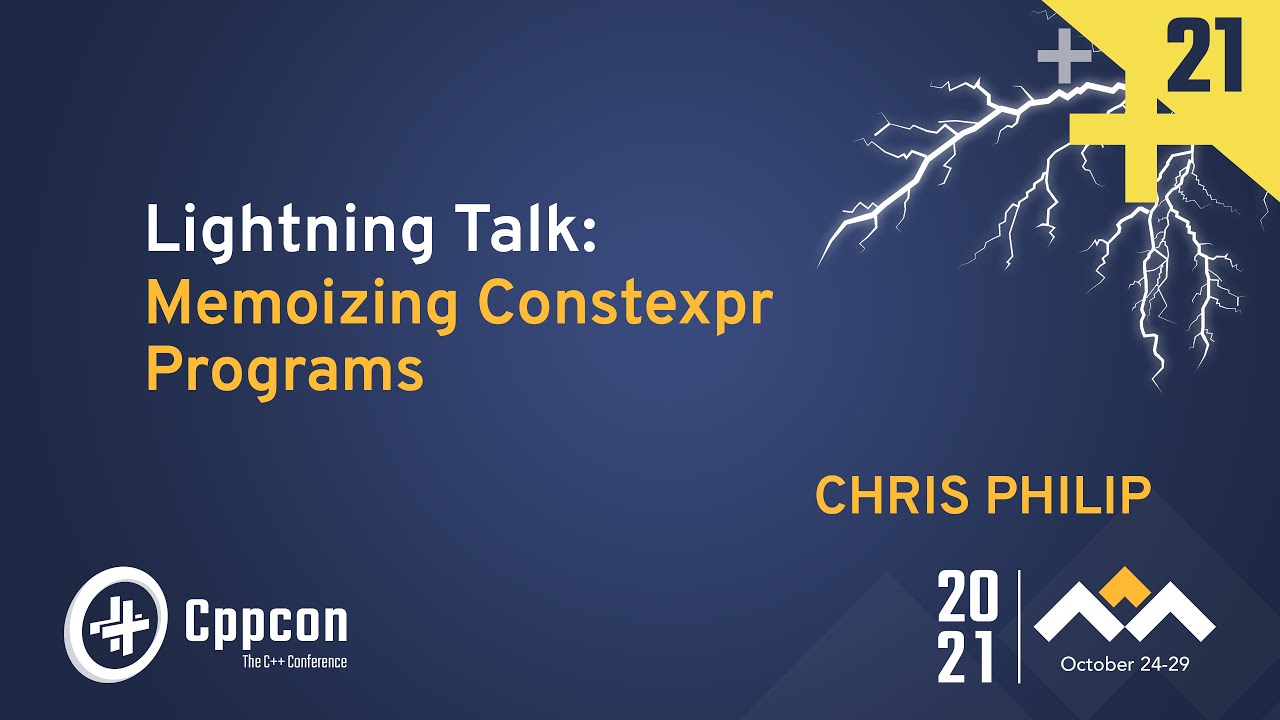 21

Lightning Talk:
Memoizing Constexpr Programs

CHRIS PHILIP

Cppcon
The C++ Conference

20
21

October 24-29